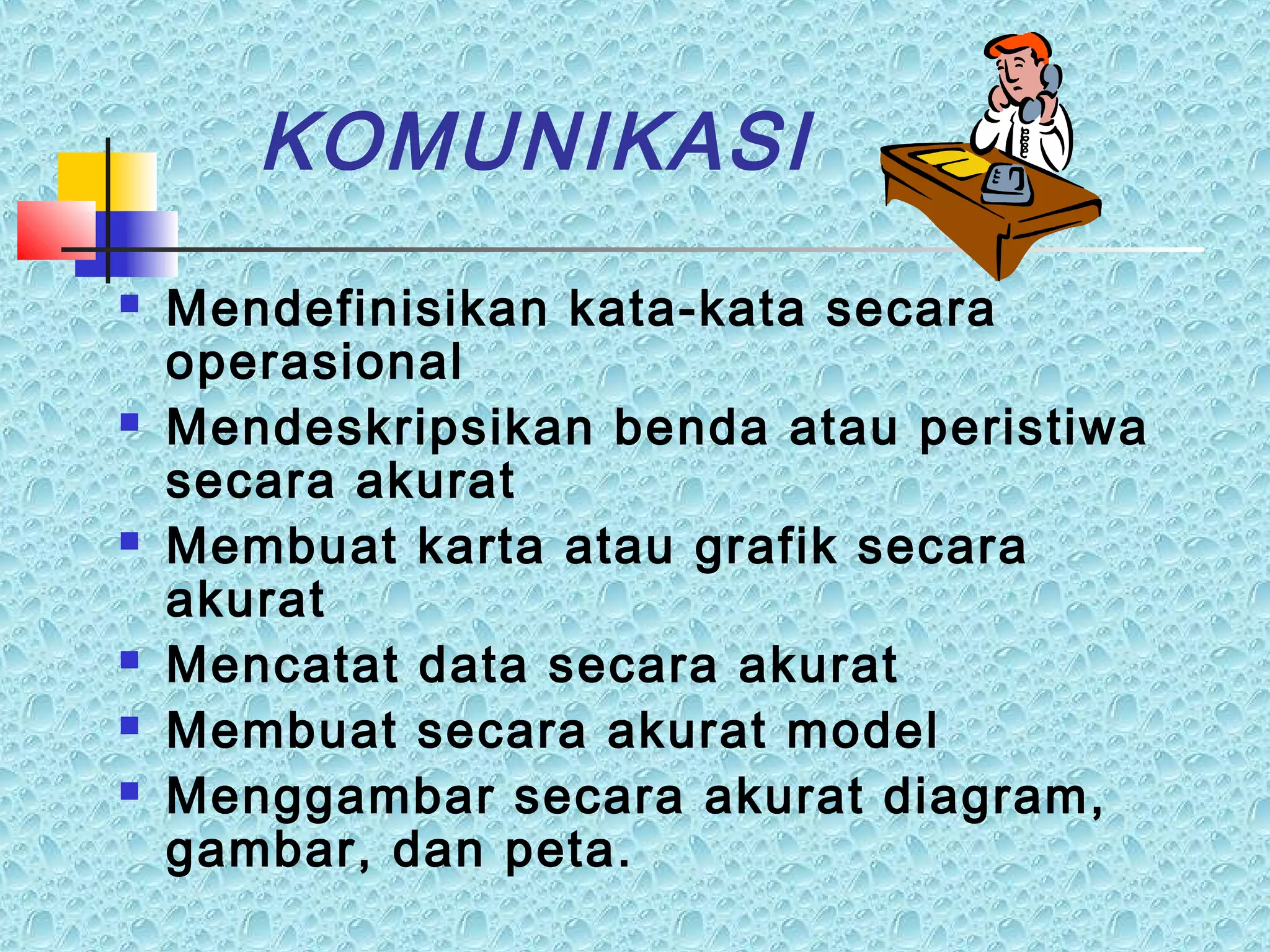 KOMUNIKASI

- Mendefinisikan kata-kata secara operasional
- Mendeskripsikan benda atau peristiwa secara akurat
- Membuat karta atau grafik secara akurat
- Mencatat data secara akurat
- Membuat secara akurat model
- Menggambar secara akurat diagram, gambar, dan peta.